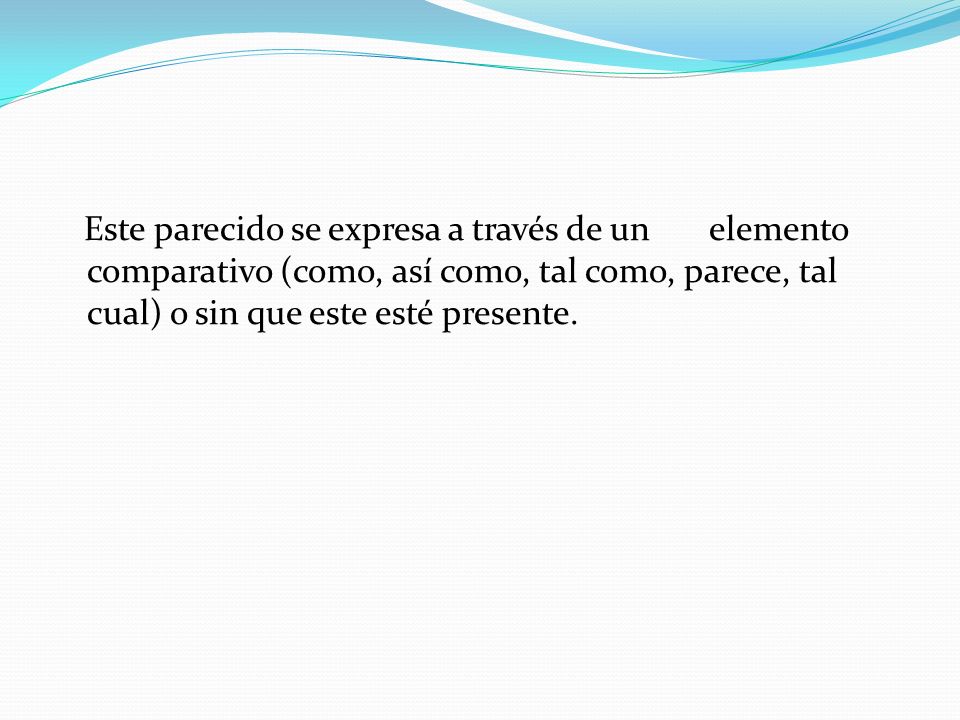 Este parecido se expresa a través de un elemento comparativo (como, así como, tal como, parece, tal cual) o sin que este esté presente.